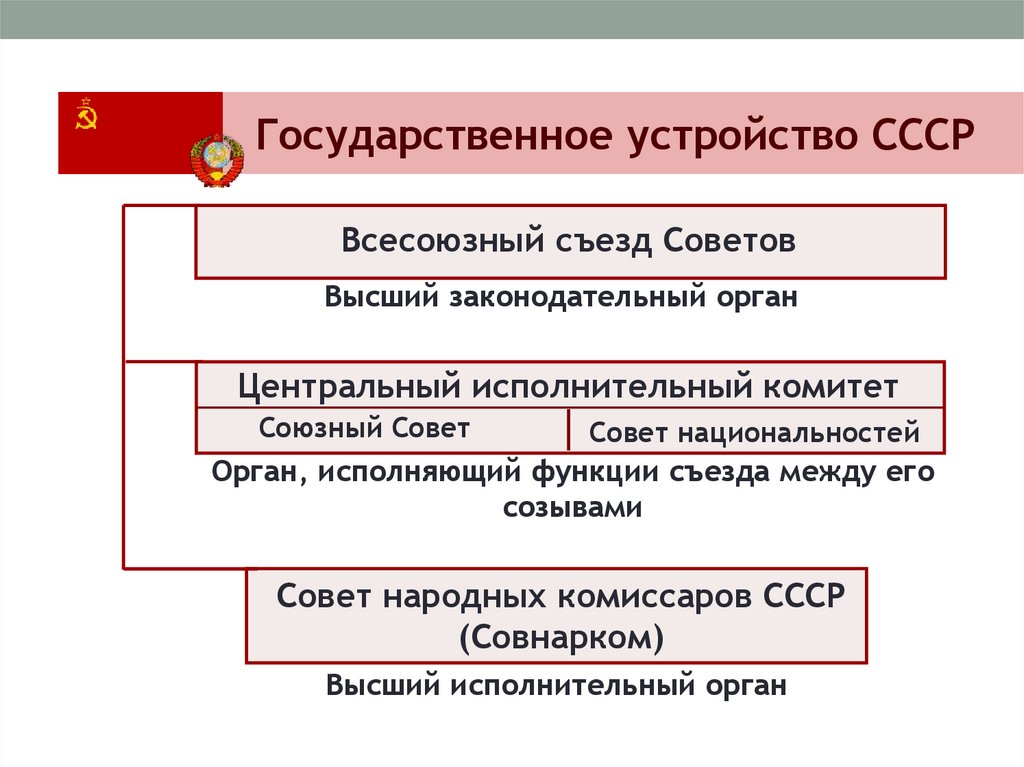 Государственное устройство СССР

Всесоюзный съезд Советов

Высший законодательный орган

Центральный исполнительный комитет

Союзный Совет

Совет национальностей

Орган, исполняющий функции съезда между его созывами

Совет народных комиссаров СССР (Совнарком)

Высший исполнительный орган